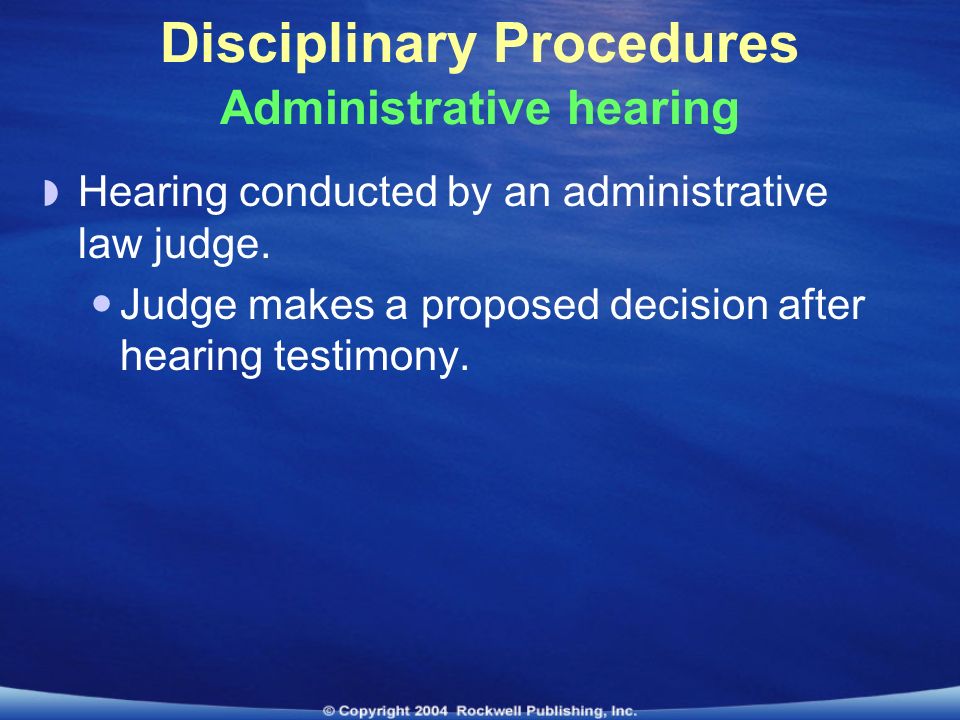 Disciplinary Procedures
Administrative hearing

Hearing conducted by an administrative law judge.

Judge makes a proposed decision after hearing testimony.

© Copyright 2004 Rockwell Publishing, Inc.